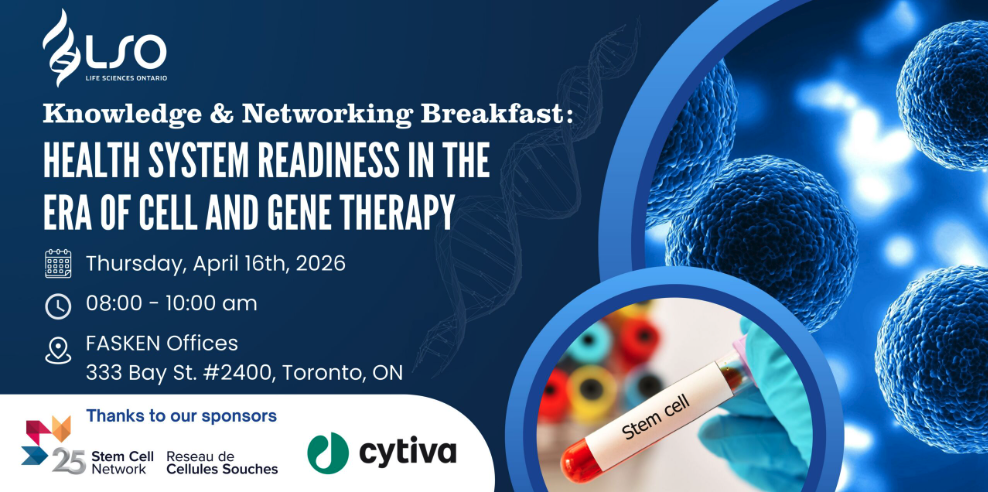 LSO
LIFE SCIENCES ONTARIO

Knowledge & Networking Breakfast:
HEALTH SYSTEM READINESS IN THE ERA OF CELL AND GENE THERAPY

Thursday, April 16th, 2026

08:00 - 10:00 am

FASKEN Offices
333 Bay St. #2400, Toronto, ON

Thanks to our sponsors

25 Stem Cell Network Reseau de Cellules Souches

cytiva

Stem cell